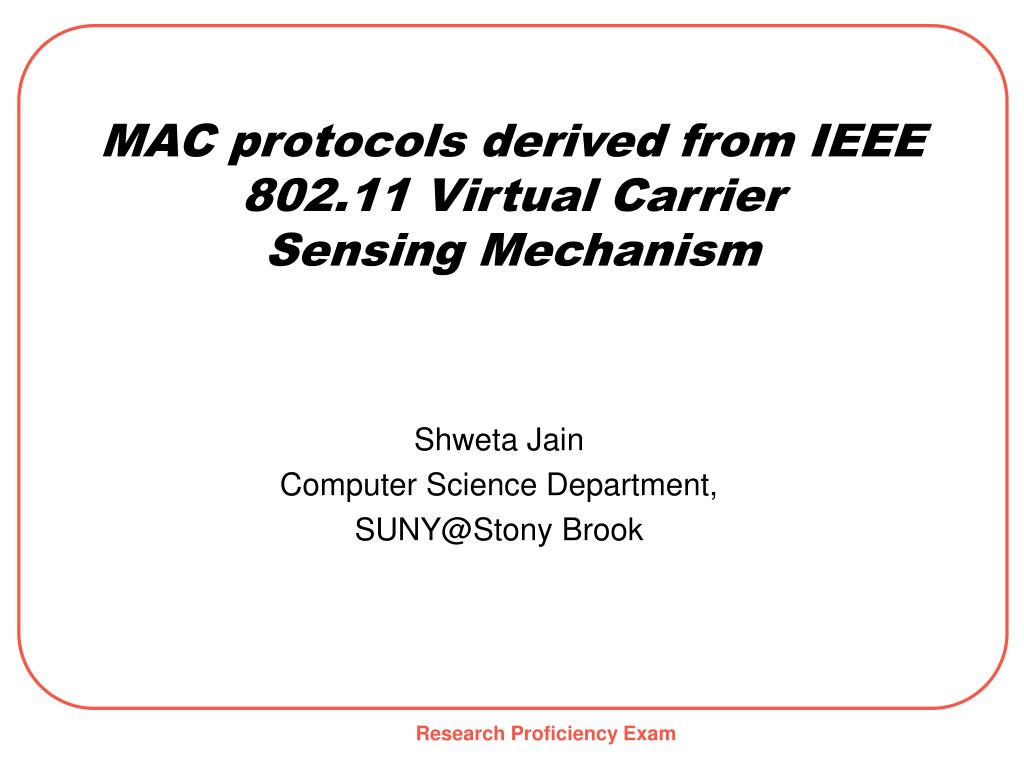 MAC protocols derived from IEEE 802.11 Virtual Carrier Sensing Mechanism

Shweta Jain
Computer Science Department,
SUNY@Stony Brook

Research Proficiency Exam